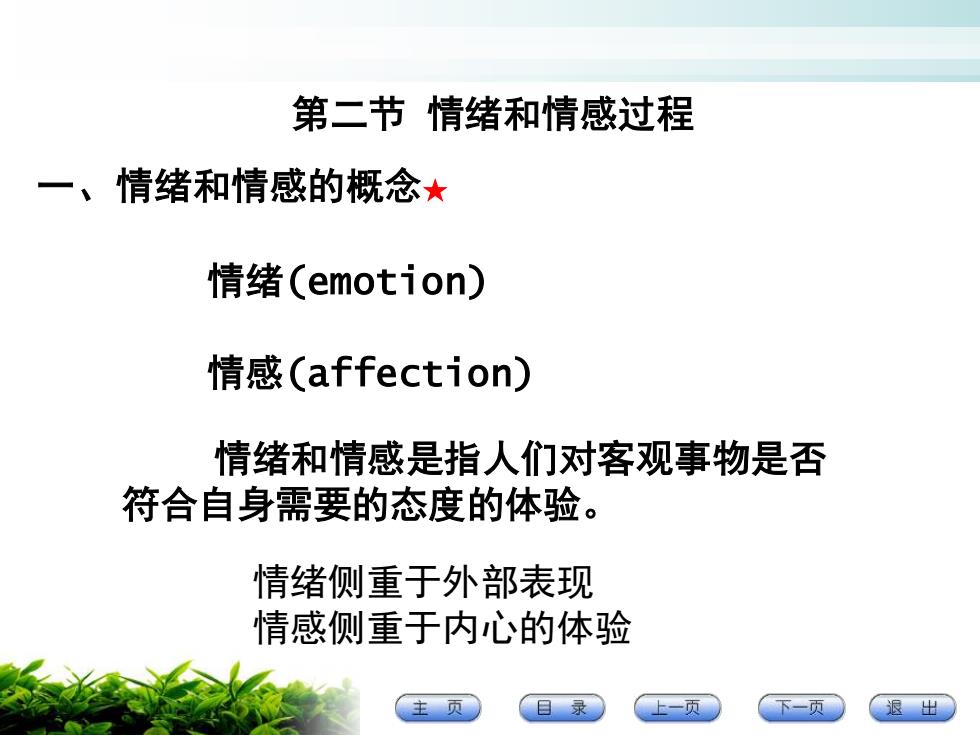 第二节 情绪和情感过程

一、情绪和情感的概念★

情绪(emotion)

情感(affection)

情绪和情感是指人们对客观事物是否符合自身需要的态度的体验。

情绪侧重于外部表现
情感侧重于内心的体验

主 页 目 录 上一页 下一页 退 出